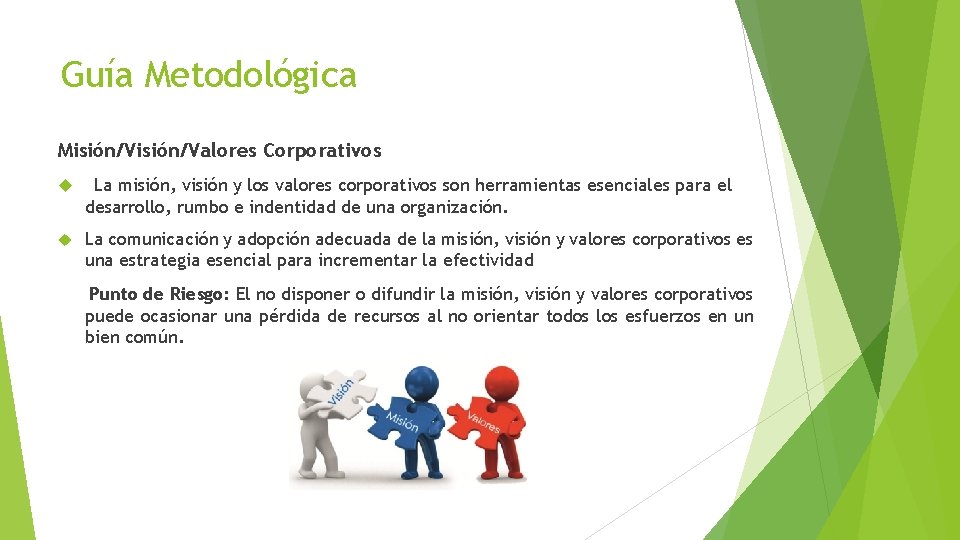 Guía Metodológica

Misión/Visión/Valores Corporativos

La misión, visión y los valores corporativos son herramientas esenciales para el desarrollo, rumbo e indentidad de una organización.

La comunicación y adopción adecuada de la misión, visión y valores corporativos es una estrategia esencial para incrementar la efectividad

Punto de Riesgo: El no disponer o difundir la misión, visión y valores corporativos puede ocasionar una pérdida de recursos al no orientar todos los esfuerzos en un bien común.

Visión

Misión

Valores